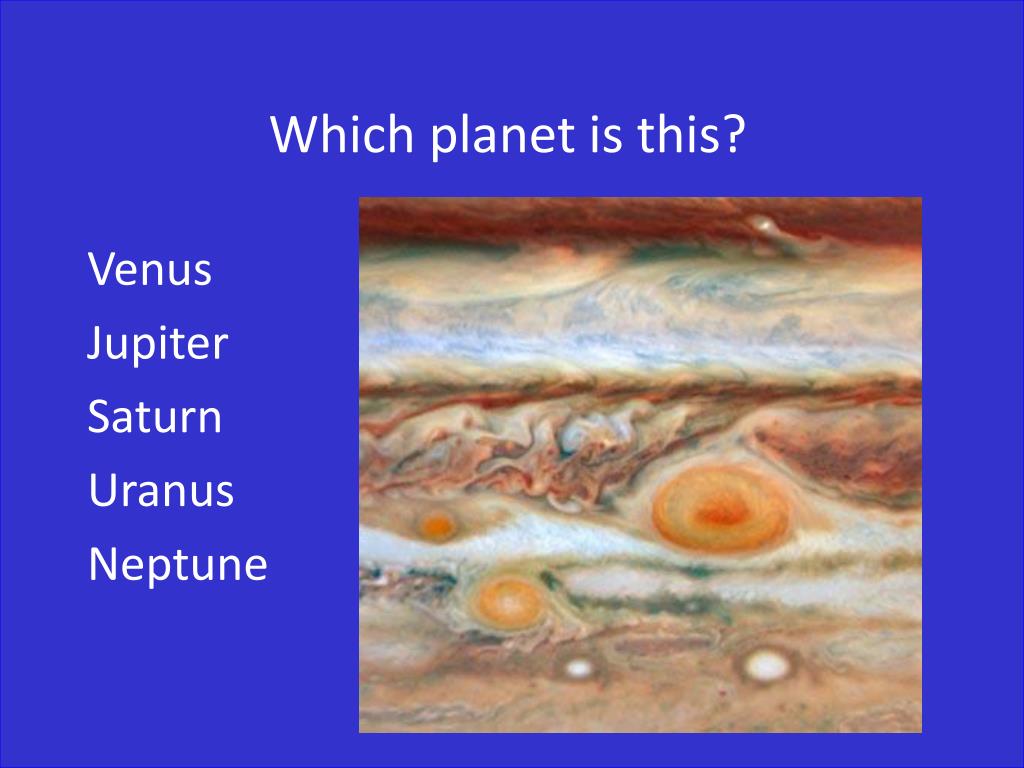 Which planet is this?

Venus
Jupiter
Saturn
Uranus
Neptune